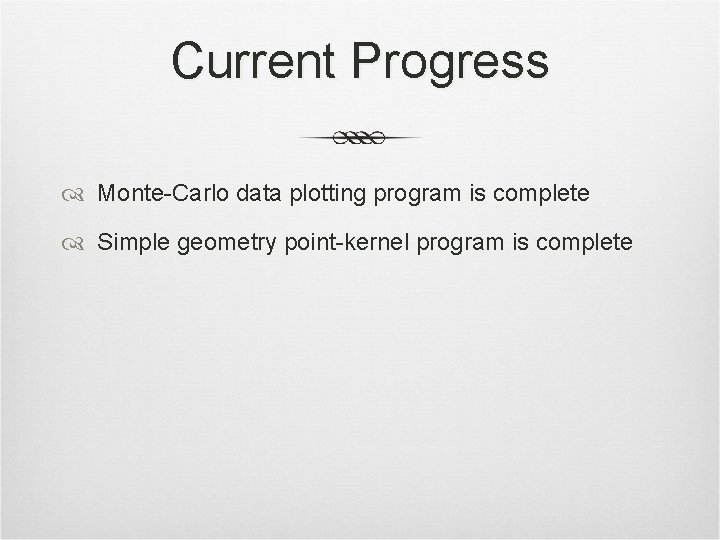 Current Progress

Monte-Carlo data plotting program is complete

Simple geometry point-kernel program is complete